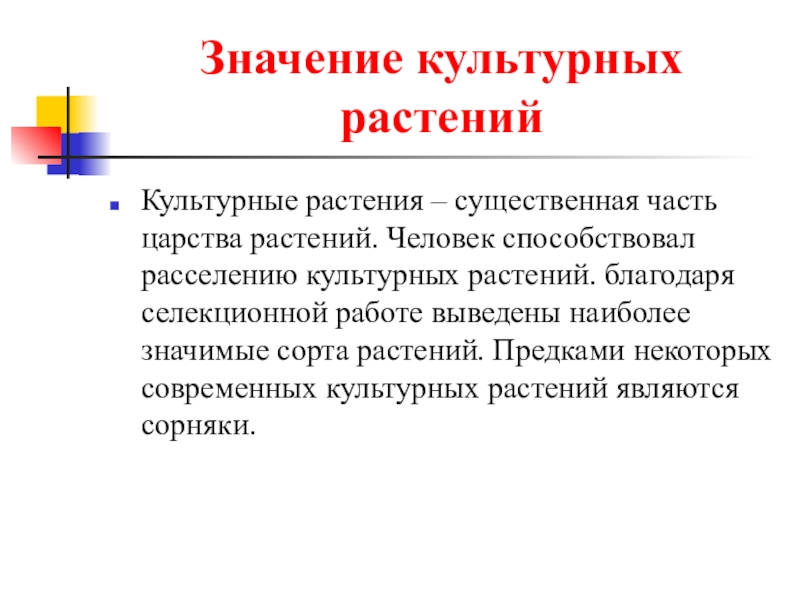 Значение культурных растений

Культурные растения – существенная часть царства растений. Человек способствовал расселению культурных растений. благодаря селекционной работе выведены наиболее значимые сорта растений. Предками некоторых современных культурных растений являются сорняки.